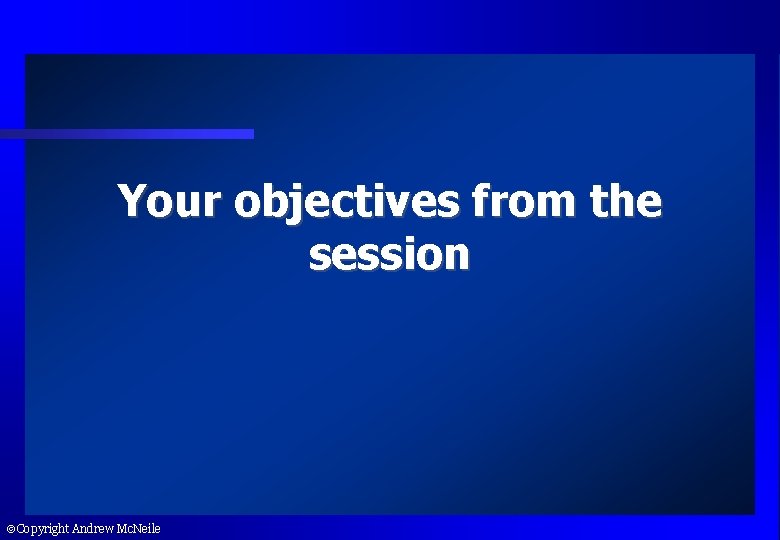 Your objectives from the session

©Copyright Andrew McNeile